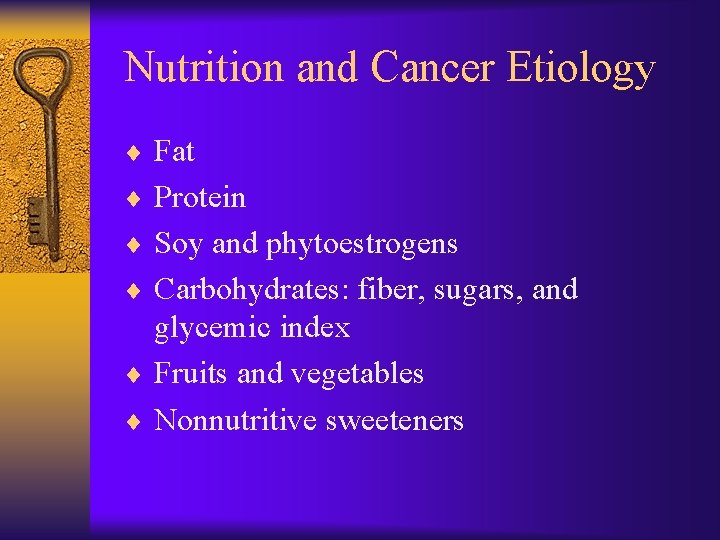 Nutrition and Cancer Etiology

♦ Fat
♦ Protein
♦ Soy and phytoestrogens
♦ Carbohydrates: fiber, sugars, and glycemic index
♦ Fruits and vegetables
♦ Nonnutritive sweeteners